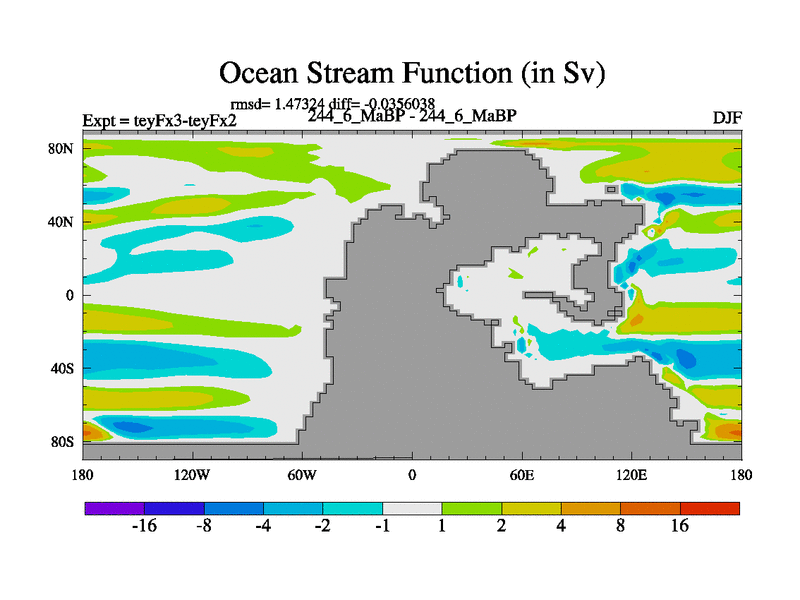 Ocean Stream Function (in Sv)

rmsd= 1.47324 diff= -0.0356038
Expt = teyFx3-teyFx2
244_6_MaBP - 244_6_MaBP
DJF

80N
40N
0
40S
80S

180
120W
60W
0
60E
120E
180

-16
-8
-4
-2
-1
1
2
4
8
16